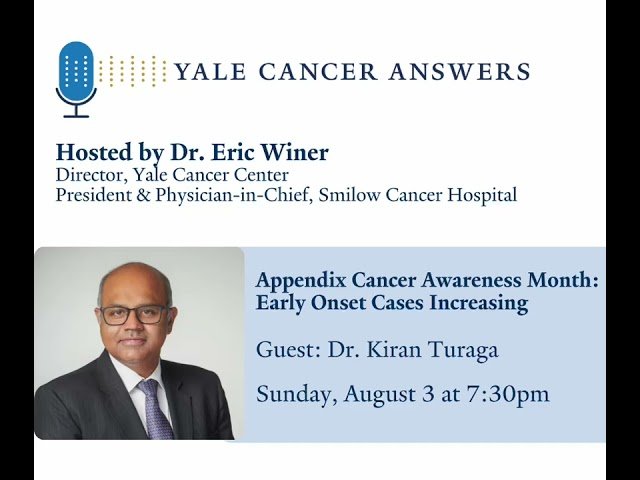 YALE CANCER ANSWERS

Hosted by Dr. Eric Winer
Director, Yale Cancer Center
President & Physician-in-Chief, Smilow Cancer Hospital

Appendix Cancer Awareness Month: Early Onset Cases Increasing

Guest: Dr. Kiran Turaga

Sunday, August 3 at 7:30pm